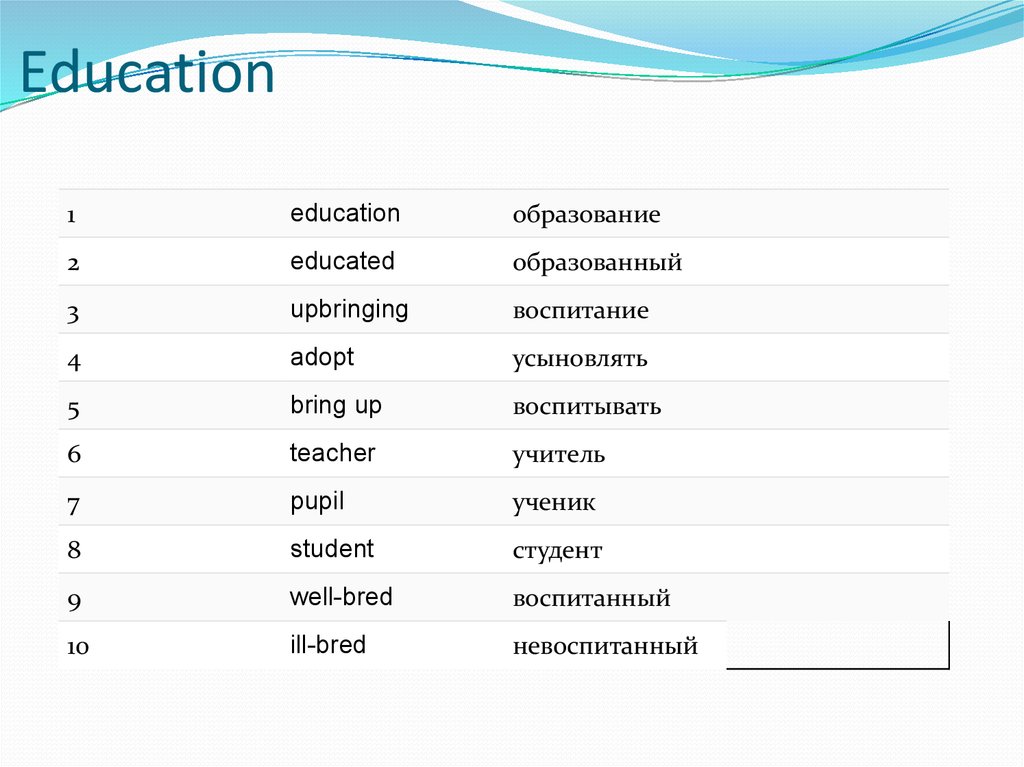 Education

| 1 | education | образование |
|---|---|---|
| 2 | educated | образованный |
| 3 | upbringing | воспитание |
| 4 | adopt | усыновлять |
| 5 | bring up | воспитывать |
| 6 | teacher | учитель |
| 7 | pupil | ученик |
| 8 | student | студент |
| 9 | well-bred | воспитанный |
| 10 | ill-bred | невоспитанный |